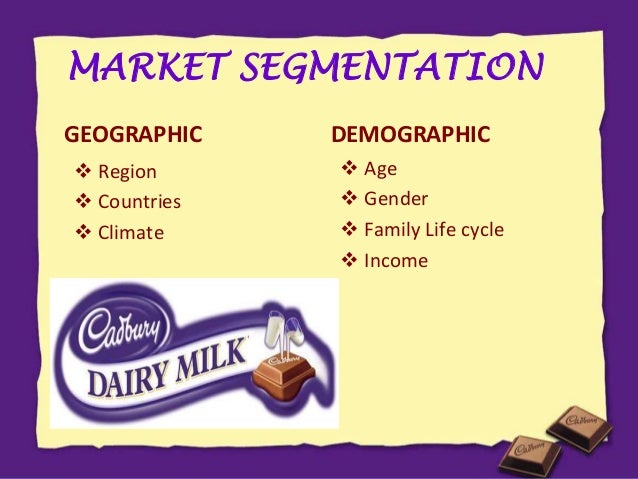 MARKET SEGMENTATION

GEOGRAPHIC
❖ Region
❖ Countries
❖ Climate

DEMOGRAPHIC
❖ Age
❖ Gender
❖ Family Life cycle
❖ Income

Cadbury
DAIRY MILK

Cadbury
Cadbury
Cadbury